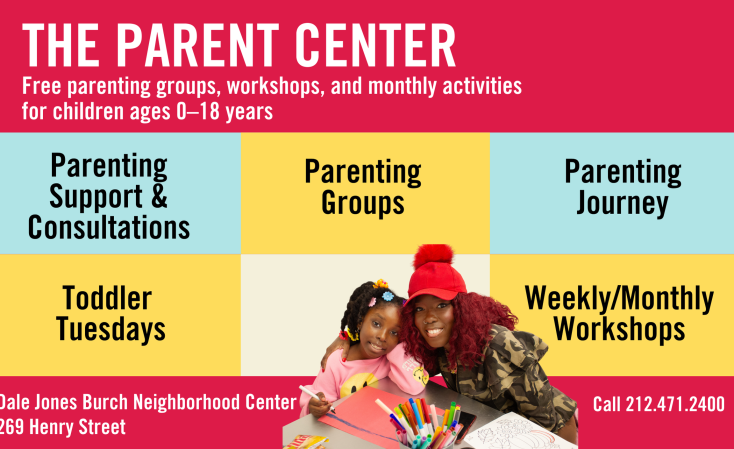 THE PARENT CENTER

Free parenting groups, workshops, and monthly activities for children ages 0–18 years

Parenting Support & Consultations

Parenting Groups

Parenting Journey

Toddler Tuesdays

Weekly/Monthly Workshops

Dale Jones Burch Neighborhood Center
269 Henry Street

Call 212.471.2400